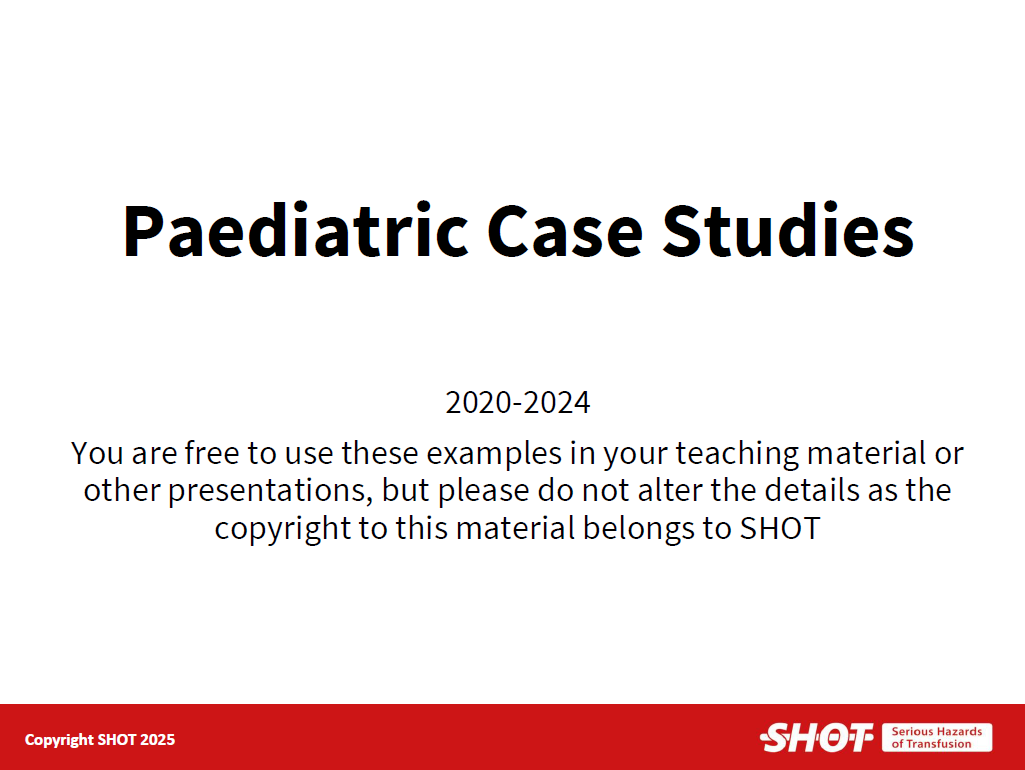 Paediatric Case Studies

2020-2024

You are free to use these examples in your teaching material or other presentations, but please do not alter the details as the copyright to this material belongs to SHOT

Copyright SHOT 2025

SHOT Serious Hazards of Transfusion